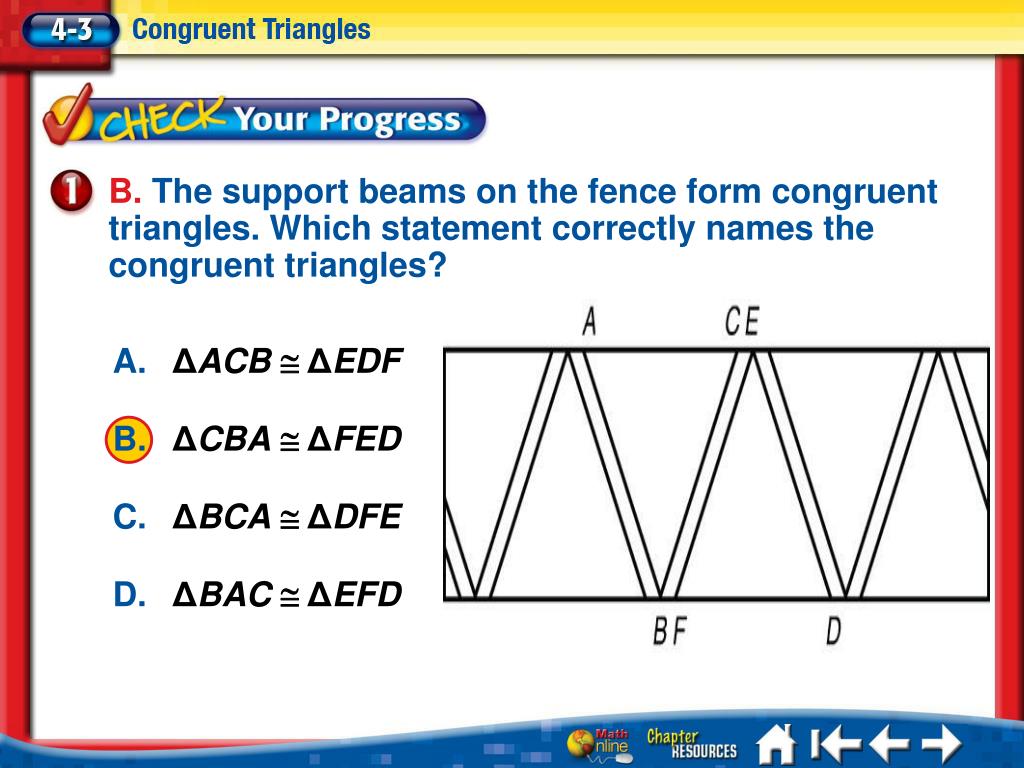 4-3 Congruent Triangles

CHECK Your Progress

1 B. The support beams on the fence form congruent triangles. Which statement correctly names the congruent triangles?

A. $\Delta ACB \cong \Delta EDF$

B. $\Delta CBA \cong \Delta FED$

C. $\Delta BCA \cong \Delta DFE$

D. $\Delta BAC \cong \Delta EFD$

A C E

B F D

Math Online Chapter RESOURCES